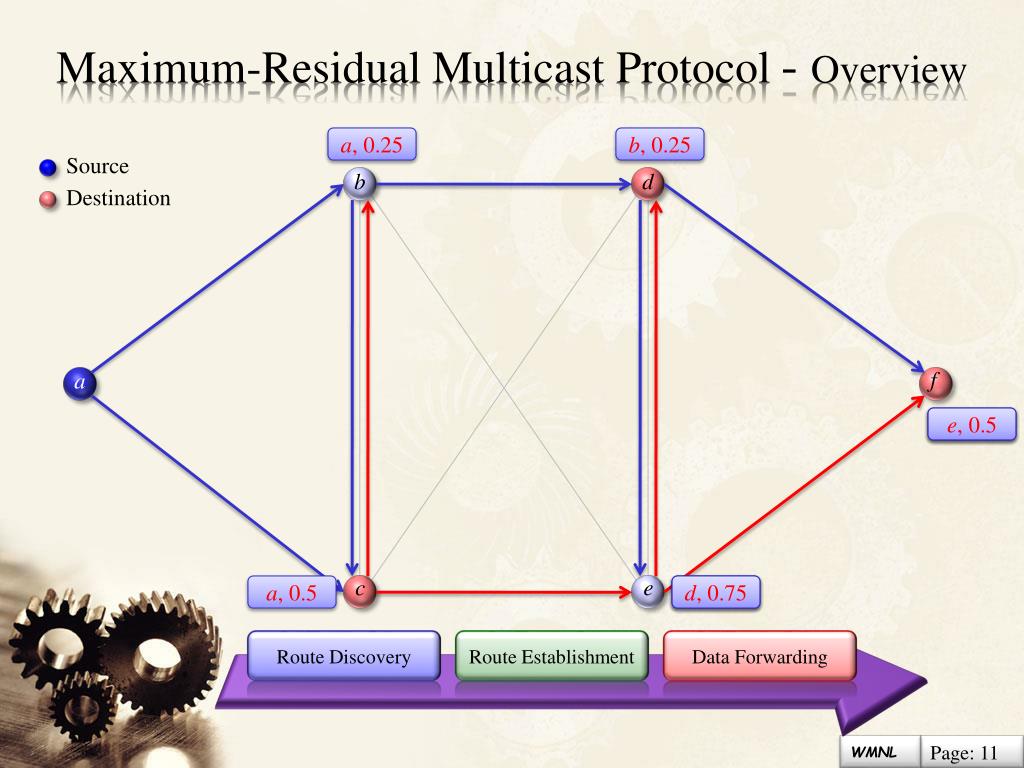 Maximum-Residual Multicast Protocol - Overview

Source
Destination

a, 0.25
b, 0.25
b
d
a
f
e, 0.5
a, 0.5
c
e
d, 0.75

Route Discovery
Route Establishment
Data Forwarding

WMNL
Page: 11